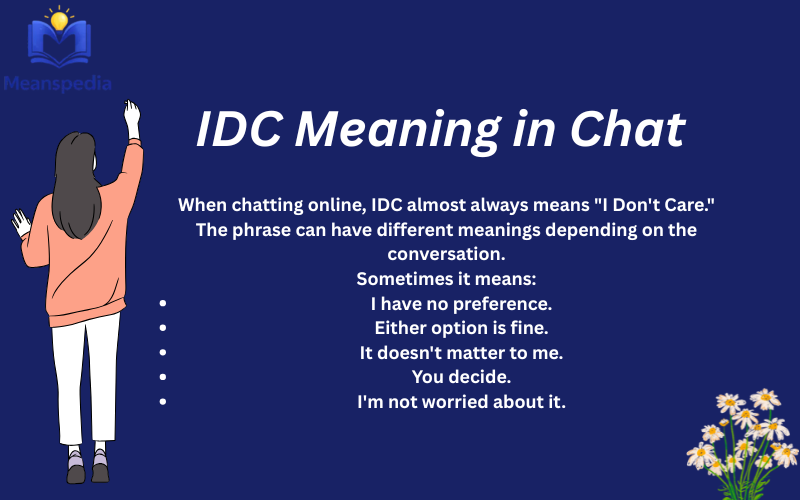 Meanspedia

IDC Meaning in Chat

When chatting online, IDC almost always means "I Don't Care." The phrase can have different meanings depending on the conversation.

Sometimes it means:

- I have no preference.
- Either option is fine.
- It doesn't matter to me.
- You decide.
- I'm not worried about it.